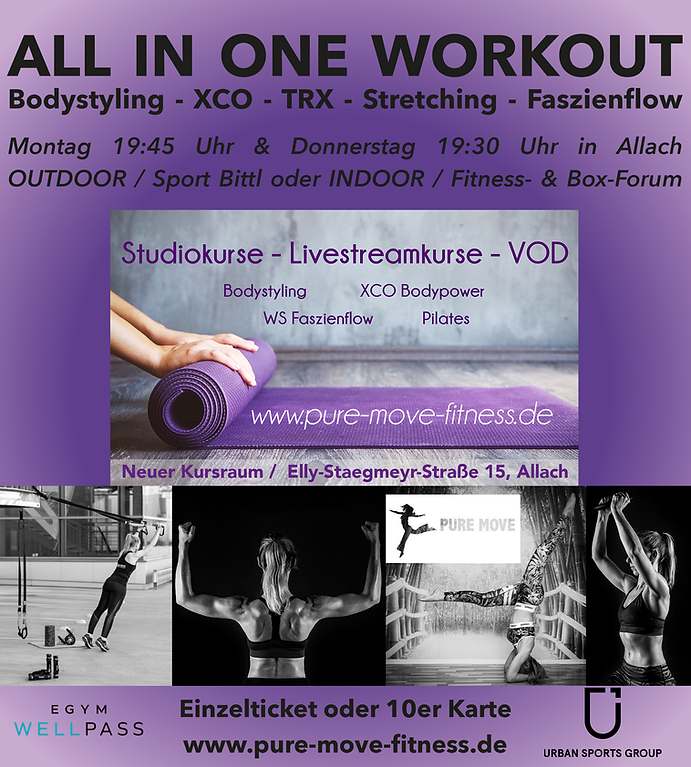 ALL IN ONE WORKOUT

Bodystyling - XCO - TRX - Stretching - Faszienflow

Montag 19:45 Uhr & Donnerstag 19:30 Uhr in Allach OUTDOOR / Sport Bittl oder INDOOR / Fitness- & Box-Forum

Studiokurse - Livestreamkurse - VOD

Bodystyling XCO Bodypower

WS Faszienflow Pilates

www.pure-move-fitness.de

Neuer Kursraum / Elly-Staegmeyr-Straße 15, Allach

PURE MOVE

EGYM WELLPASS

Einzelticket oder 10er Karte

www.pure-move-fitness.de

URBAN SPORTS GROUP